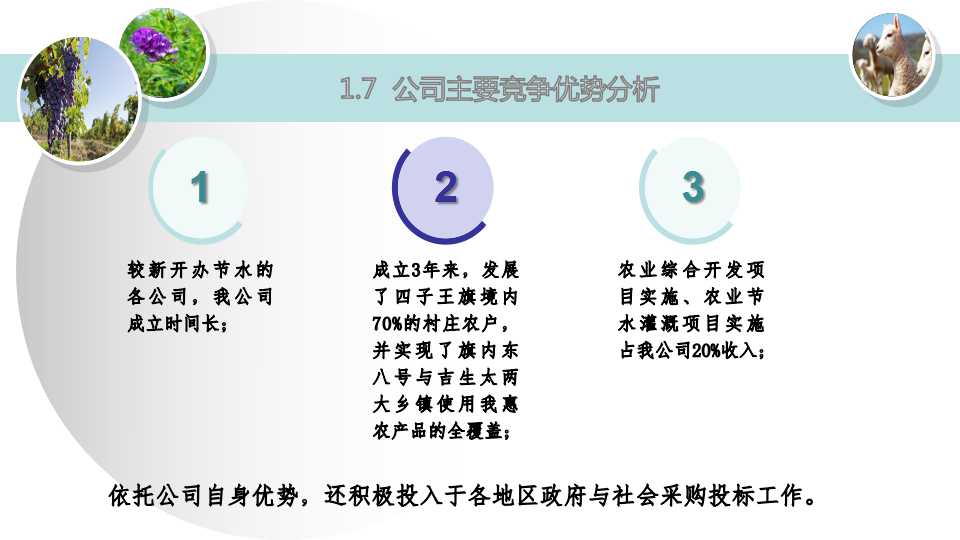 1.7 公司主要竞争优势分析

1

较新开办节水的各公司，我公司成立时间长；

2

成立3年来，发展了四子王旗境内70%的村庄农户，并实现了旗内东八号与吉生太两大乡镇使用我惠农产品的全覆盖；

3

农业综合开发项目实施、农业节水灌溉项目实施占我公司20%收入；

依托公司自身优势，还积极投入于各地区政府与社会采购投标工作。